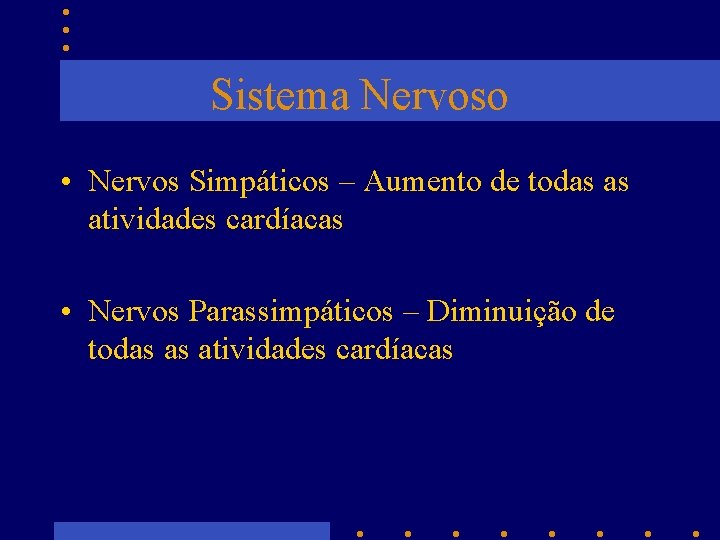 Sistema Nervoso

• Nervos Simpáticos – Aumento de todas as atividades cardíacas

• Nervos Parassimpáticos – Diminuição de todas as atividades cardíacas